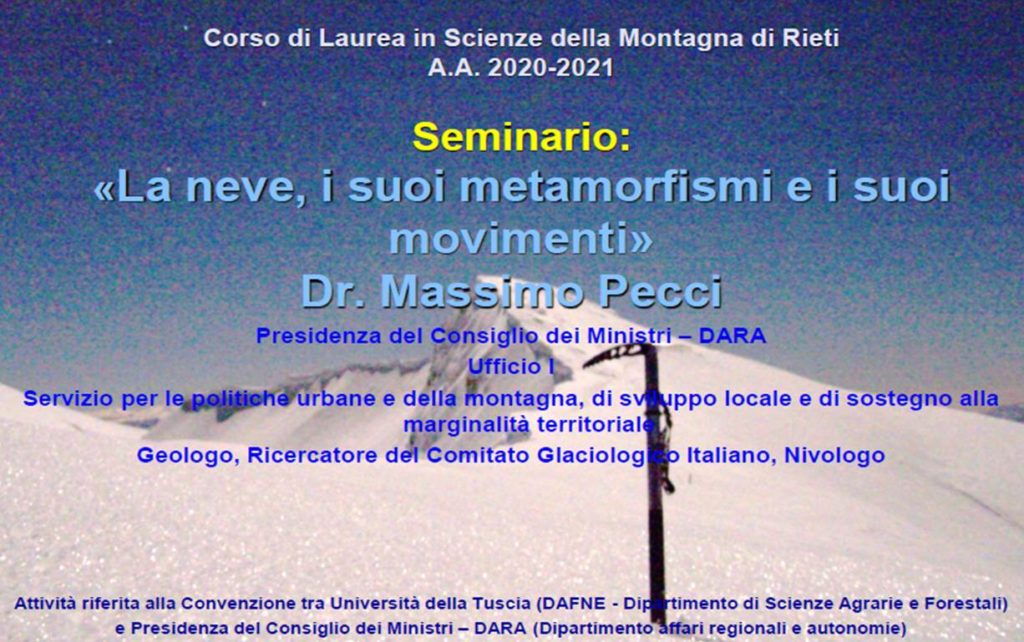 Corso di Laurea in Scienze della Montagna di Rieti
A.A. 2020-2021

Seminario:
«La neve, i suoi metamorfismi e i suoi movimenti»
Dr. Massimo Pecci

Presidenza del Consiglio dei Ministri – DARA
Ufficio I
Servizio per le politiche urbane e della montagna, di sviluppo locale e di sostegno alla marginalità territoriale
Geologo, Ricercatore del Comitato Glaciologico Italiano, Nivologo

Attività riferita alla Convenzione tra Università della Tuscia (DAFNE - Dipartimento di Scienze Agrarie e Forestali) e Presidenza del Consiglio dei Ministri – DARA (Dipartimento affari regionali e autonomie)